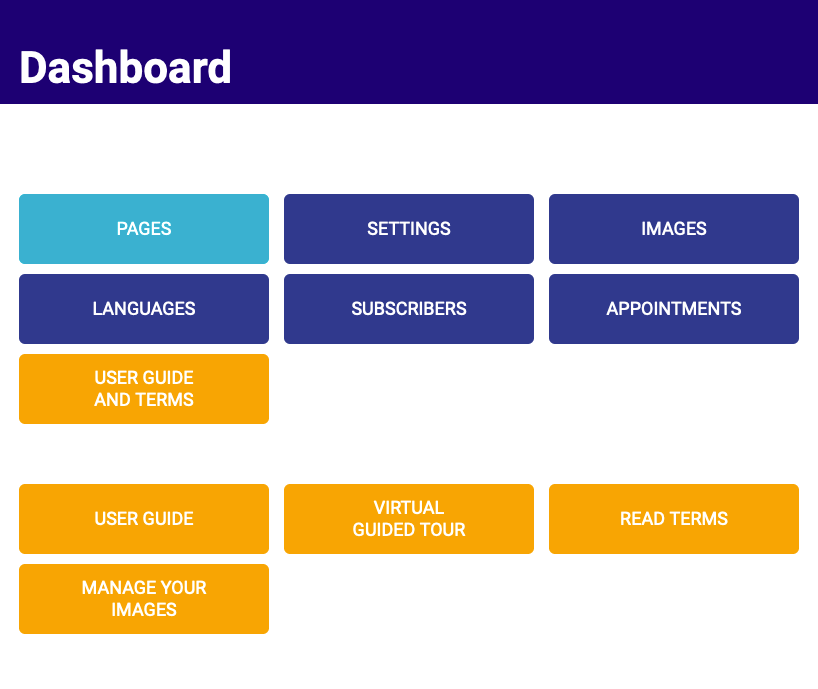 Dashboard

PAGES

SETTINGS

IMAGES

LANGUAGES

SUBSCRIBERS

APPOINTMENTS

USER GUIDE AND TERMS

USER GUIDE

VIRTUAL GUIDED TOUR

READ TERMS

MANAGE YOUR IMAGES